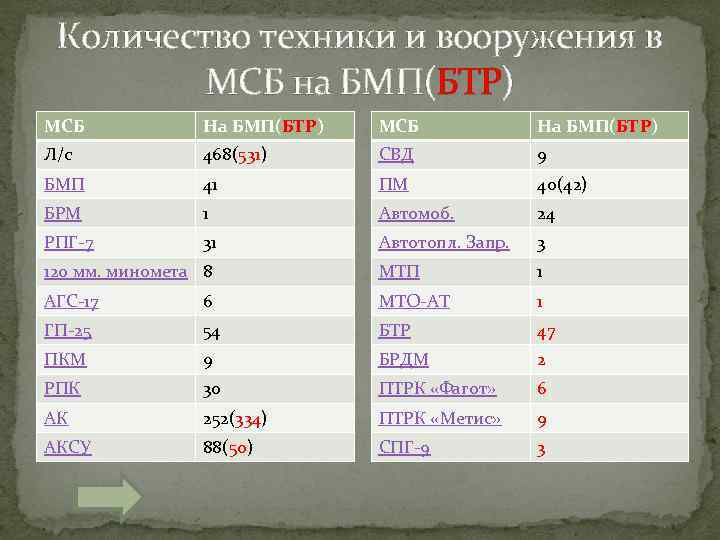 Количество техники и вооружения в МСБ на БМП(БТР)

| МСБ | На БМП(БТР) |
|---|---|
| Л/с | 468(531) |
| БМП | 41 |
| БРМ | 1 |
| РПГ-7 | 31 |
| 120 мм. миномета | 8 |
| АГС-17 | 6 |
| ГП-25 | 54 |
| ПКМ | 9 |
| РПК | 30 |
| АК | 252(334) |
| АКСУ | 88(50) |

| МСБ | На БМП(БТР) |
|---|---|
| СВД | 9 |
| ПМ | 40(42) |
| Автомоб. | 24 |
| Автотопл. Запр. | 3 |
| МТП | 1 |
| МТО-АТ | 1 |
| БТР | 47 |
| БРДМ | 2 |
| ПТРК «Фагот» | 6 |
| ПТРК «Метис» | 9 |
| СПГ-9 | 3 |